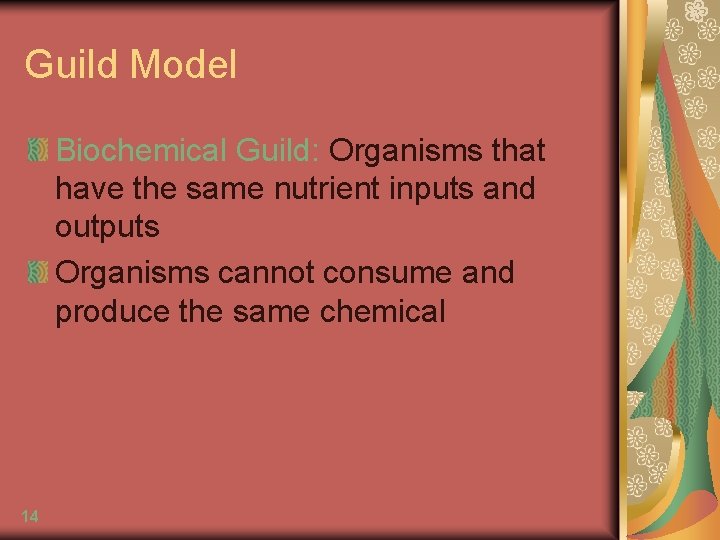 Guild Model

Biochemical Guild: Organisms that have the same nutrient inputs and outputs

Organisms cannot consume and produce the same chemical

14